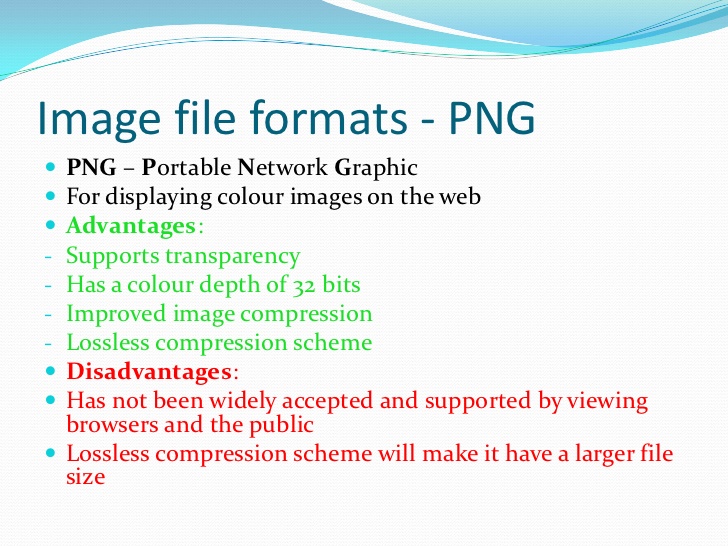 Image file formats - PNG

- PNG – Portable Network Graphic
- For displaying colour images on the web
- Advantages:
- Supports transparency
- Has a colour depth of 32 bits
- Improved image compression
- Lossless compression scheme
- Disadvantages:
- Has not been widely accepted and supported by viewing browsers and the public
- Lossless compression scheme will make it have a larger file size